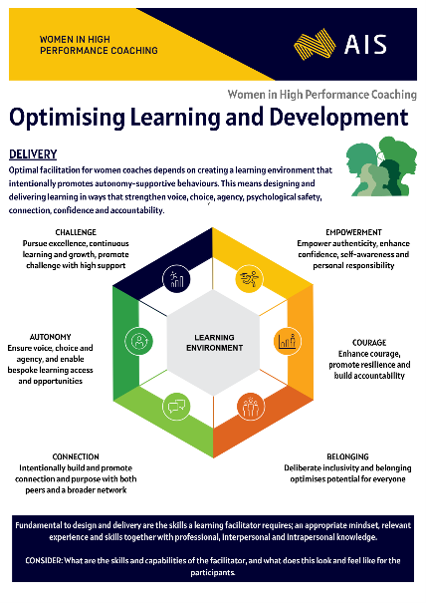 WOMEN IN HIGH PERFORMANCE COACHING

AIS

Women in High Performance Coaching

Optimising Learning and Development

DELIVERY

Optimal facilitation for women coaches depends on creating a learning environment that intentionally promotes autonomy-supportive behaviours. This means designing and delivering learning in ways that strengthen voice, choice, agency, psychological safety, connection, confidence and accountability.

CHALLENGE
Pursue excellence, continuous learning and growth, promote challenge with high support

EMPOWERMENT
Empower authenticity, enhance confidence, self-awareness and personal responsibility

AUTONOMY
Ensure voice, choice and agency, and enable bespoke learning access and opportunities

LEARNING ENVIRONMENT

COURAGE
Enhance courage, promote resilience and build accountability

CONNECTION
Intentionally build and promote connection and purpose with both peers and a broader network

BELONGING
Deliberate inclusivity and belonging optimises potential for everyone

Fundamental to design and delivery are the skills a learning facilitator requires; an appropriate mindset, relevant experience and skills together with professional, interpersonal and intrapersonal knowledge.

CONSIDER: What are the skills and capabilities of the facilitator, and what does this look and feel like for the participants.